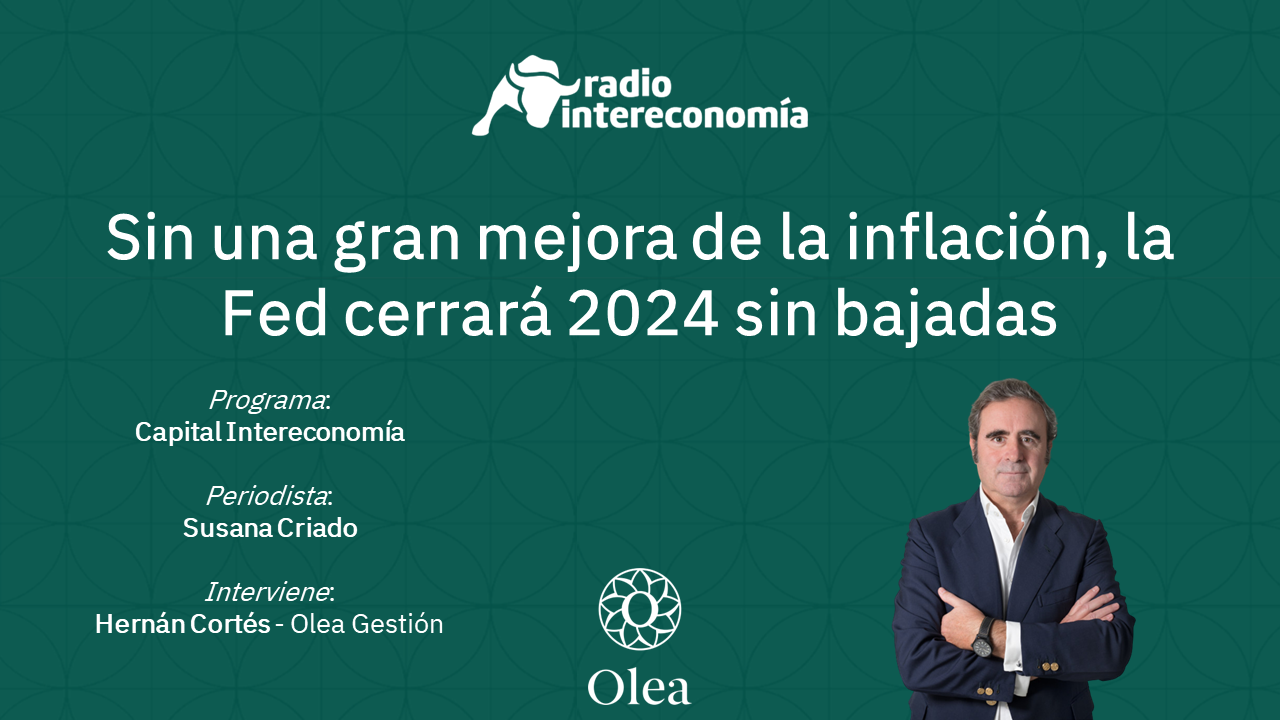 radio intereconomía

Sin una gran mejora de la inflación, la Fed cerrará 2024 sin bajadas

Programa:
Capital Intereconomía

Periodista:
Susana Criado

Interviene:
Hernán Cortés - Olea Gestión

Olea